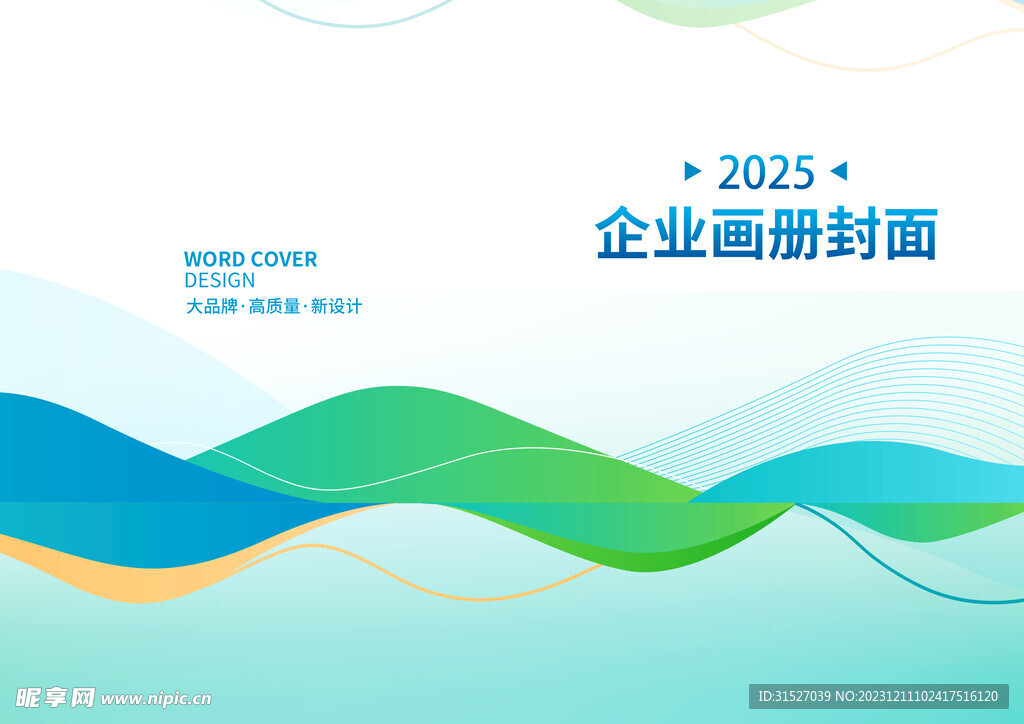 2025
企业画册封面

WORD COVER
DESIGN
大品牌·高质量·新设计

昵享网 www.nipic.cn

ID:31527039 NO:20231211102417516120